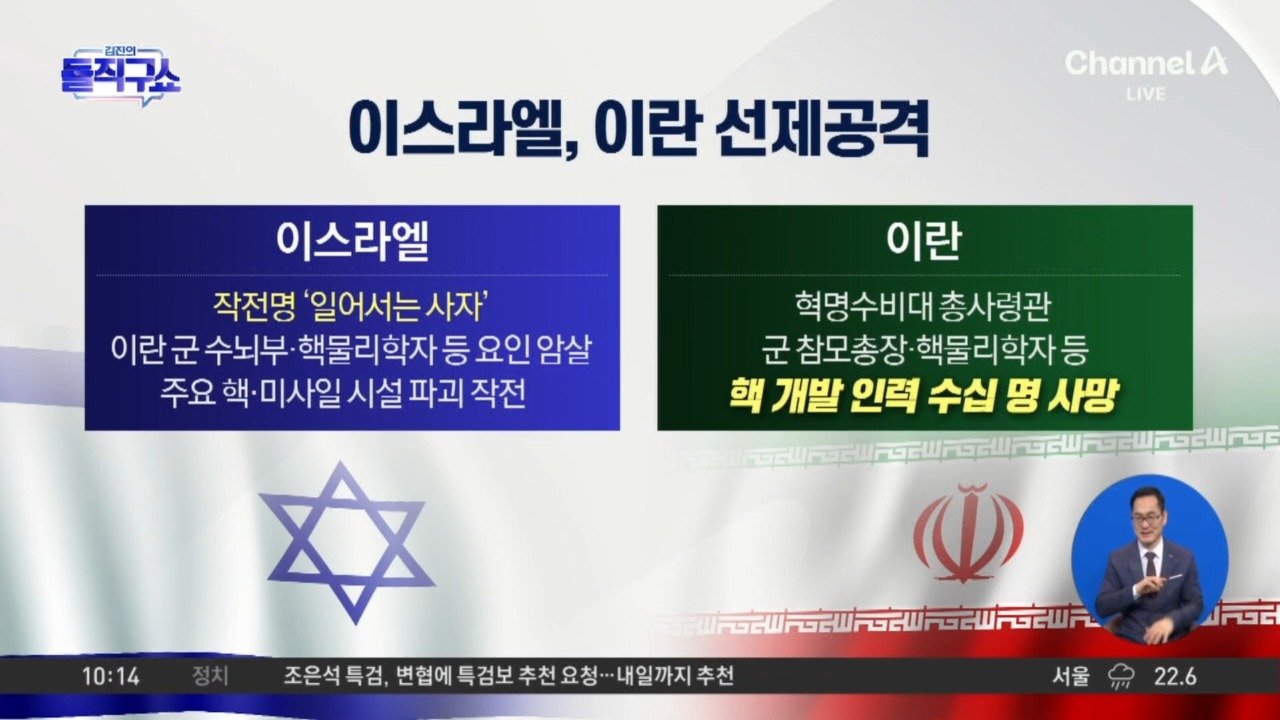 김진의 돌직구쇼

Channel A LIVE

이스라엘, 이란 선제공격

이스라엘

작전명 '일어서는 사자'
이란 군 수뇌부·핵물리학자 등 요인 암살
주요 핵·미사일 시설 파괴 작전

이란

혁명수비대 총사령관
군 참모총장·핵물리학자 등
핵 개발 인력 수십 명 사망

10:14 정치 조은석 특검, 변협에 특검보 추천 요청…내일까지 추천 서울 22.6